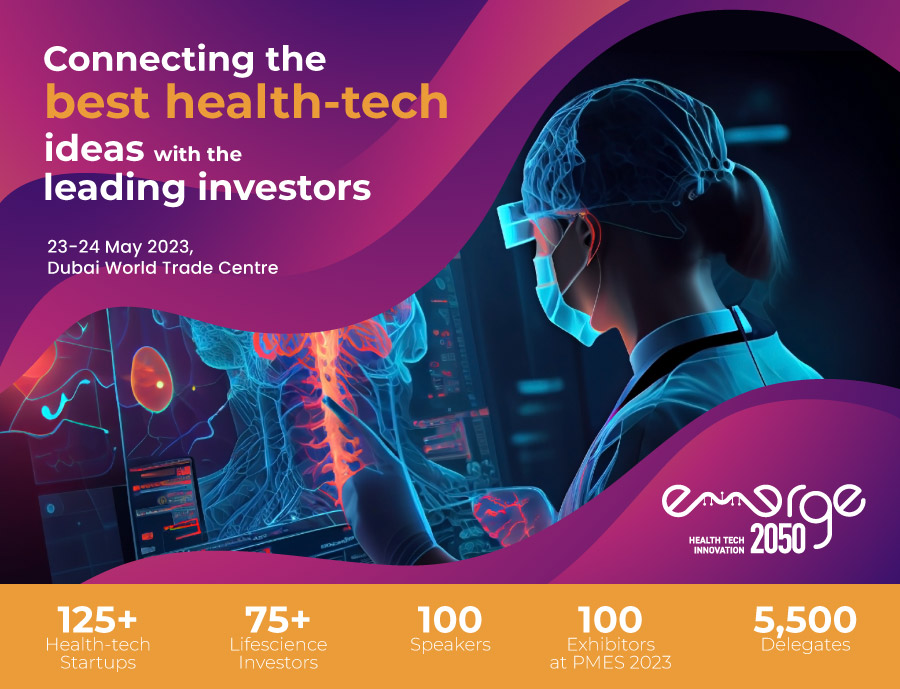 Connecting the best health-tech ideas with the leading investors

23-24 May 2023, Dubai World Trade Centre

emerge
HEALTH TECH INNOVATION 2050

125+
Health-tech Startups

75+
Lifescience Investors

100
Speakers

100
Exhibitors at PMES 2023

5,500
Delegates